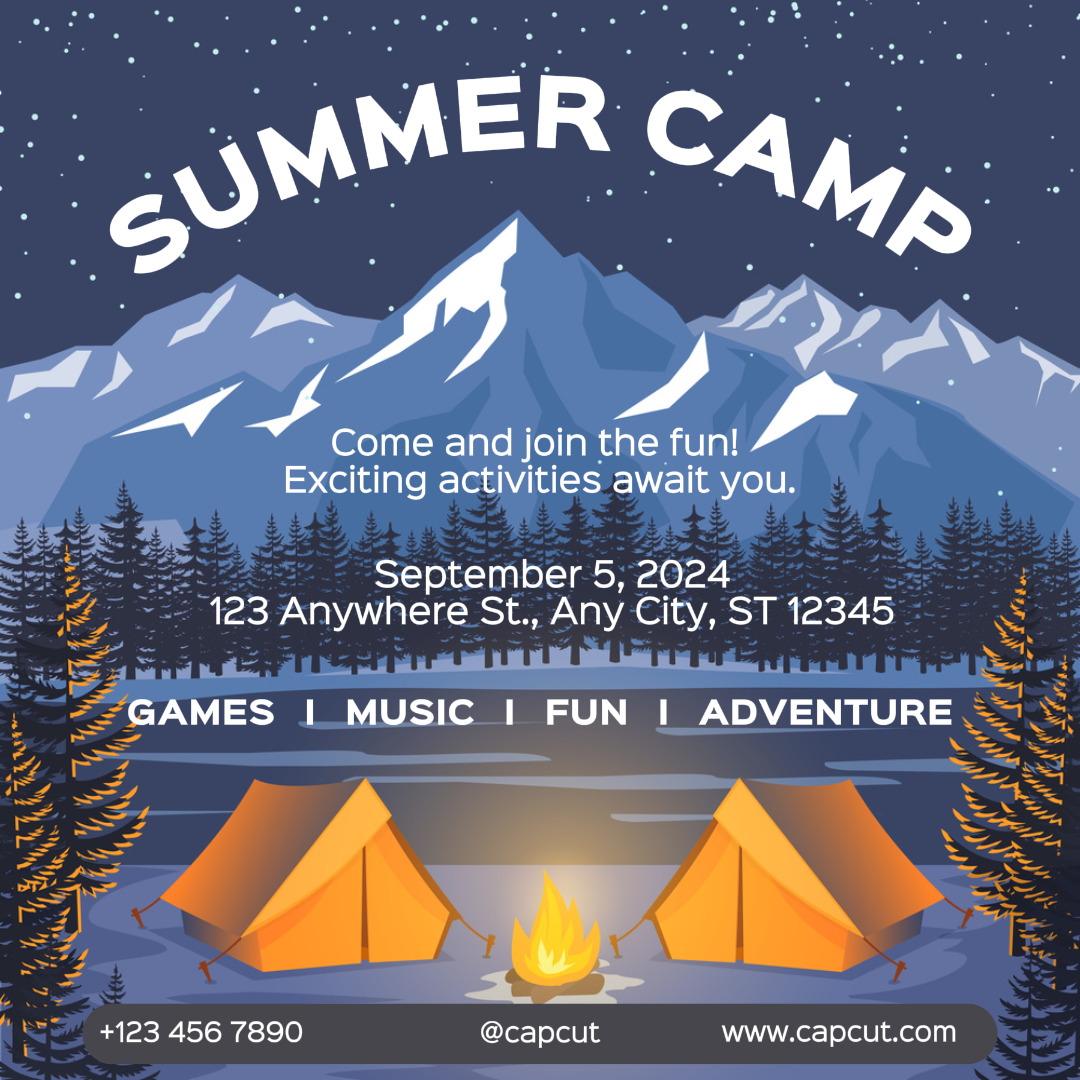 SUMMER CAMP

Come and join the fun!
Exciting activities await you.

September 5, 2024
123 Anywhere St., Any City, ST 12345

GAMES | MUSIC | FUN | ADVENTURE

+123 456 7890 @capcut www.capcut.com